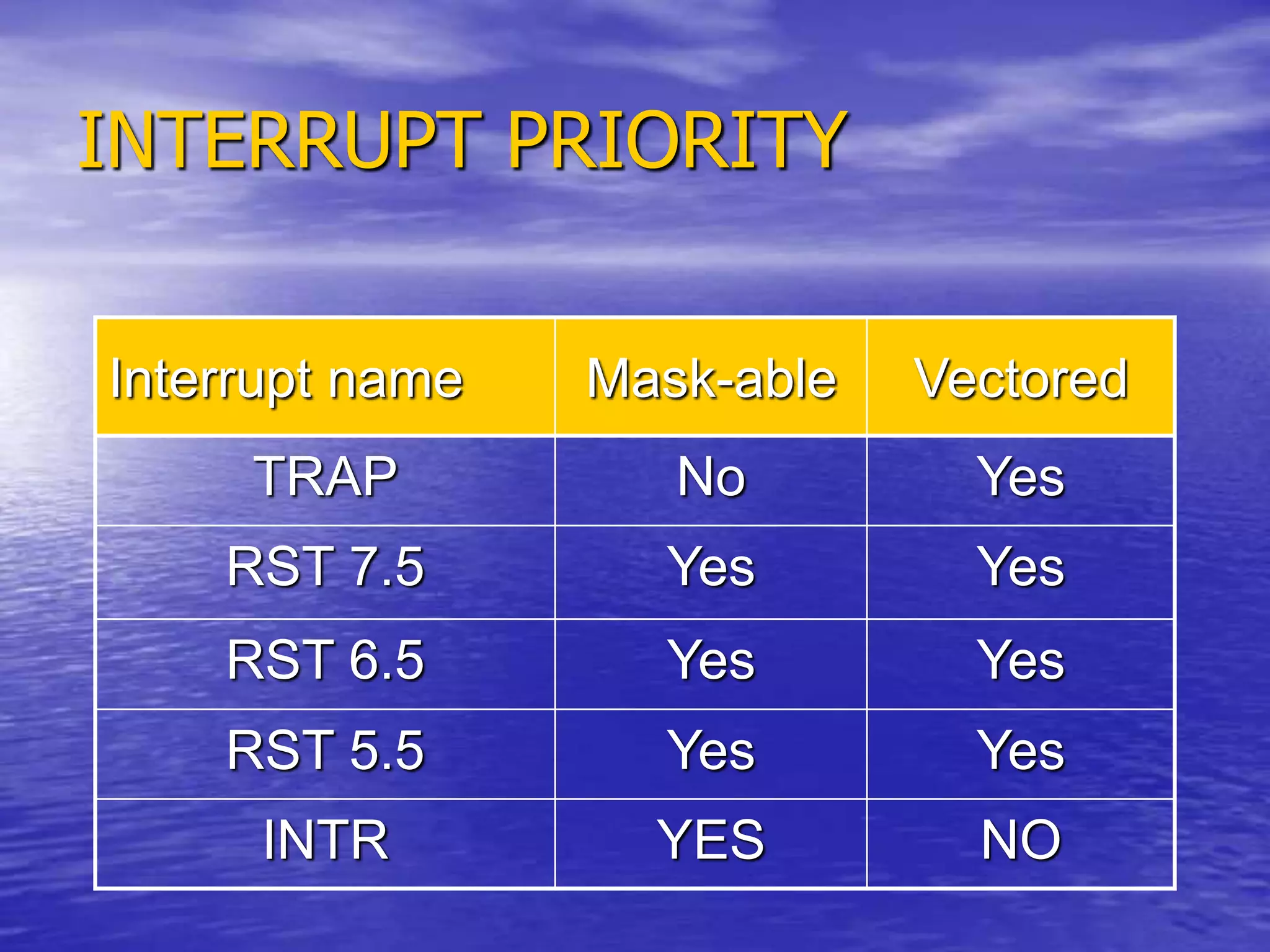 INTERRUPT PRIORITY

| Interrupt name | Mask-able | Vectored |
|---|---|---|
| TRAP | No | Yes |
| RST 7.5 | Yes | Yes |
| RST 6.5 | Yes | Yes |
| RST 5.5 | Yes | Yes |
| INTR | YES | NO |